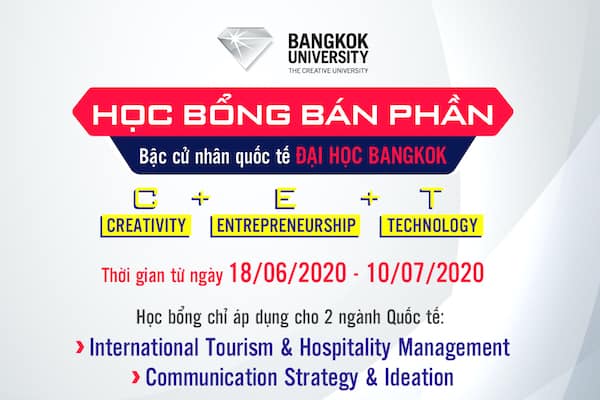 BANGKOK UNIVERSITY
THE CREATIVE UNIVERSITY

HỌC BỔNG BÁN PHẦN

Bậc cử nhân quốc tế ĐẠI HỌC BANGKOK

C + E + T

CREATIVITY ENTREPRENEURSHIP TECHNOLOGY

Thời gian từ ngày 18/06/2020 - 10/07/2020

Học bổng chỉ áp dụng cho 2 ngành Quốc tế:

› International Tourism & Hospitality Management

› Communication Strategy & Ideation